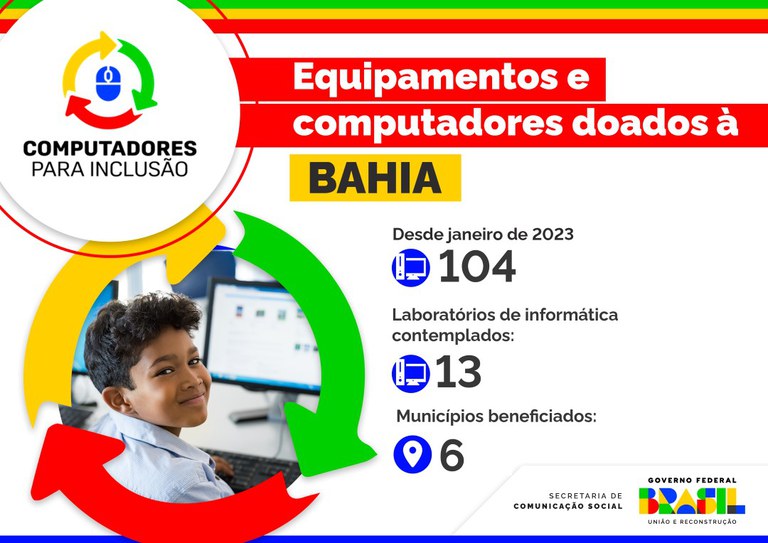 COMPUTADORES PARA INCLUSÃO

Equipamentos e computadores doados à

BAHIA

Desde janeiro de 2023

104

Laboratórios de informática contemplados:

13

Municípios beneficiados:

6

SECRETARIA DE COMUNICAÇÃO SOCIAL

GOVERNO FEDERAL

BRASIL

UNIÃO E RECONSTRUÇÃO